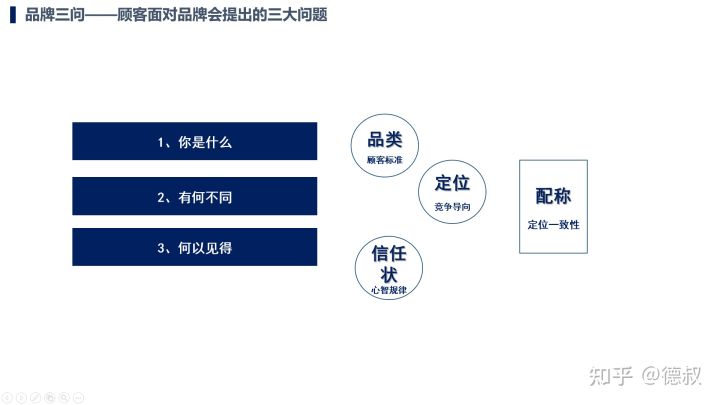 品牌三问——顾客面对品牌会提出的三大问题

1、你是什么

2、有何不同

3、何以见得

品类
顾客标准

定位
竞争导向

信任状
心智规律

配称
定位一致性

知乎 @德叔